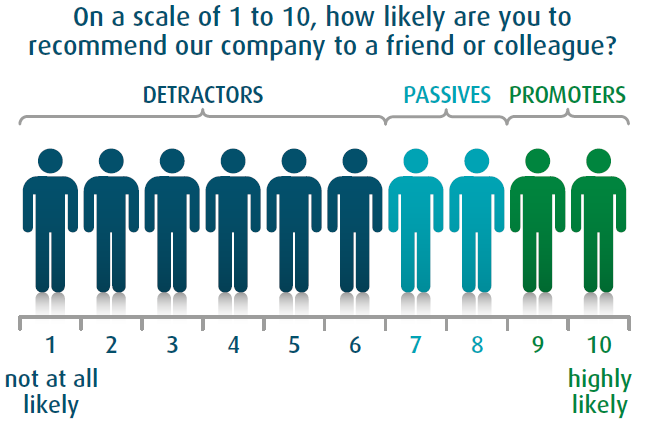 On a scale of 1 to 10, how likely are you to recommend our company to a friend or colleague?

DETRACTORS

PASSIVES

PROMOTERS

1 2 3 4 5 6 7 8 9 10

not at all likely

highly likely